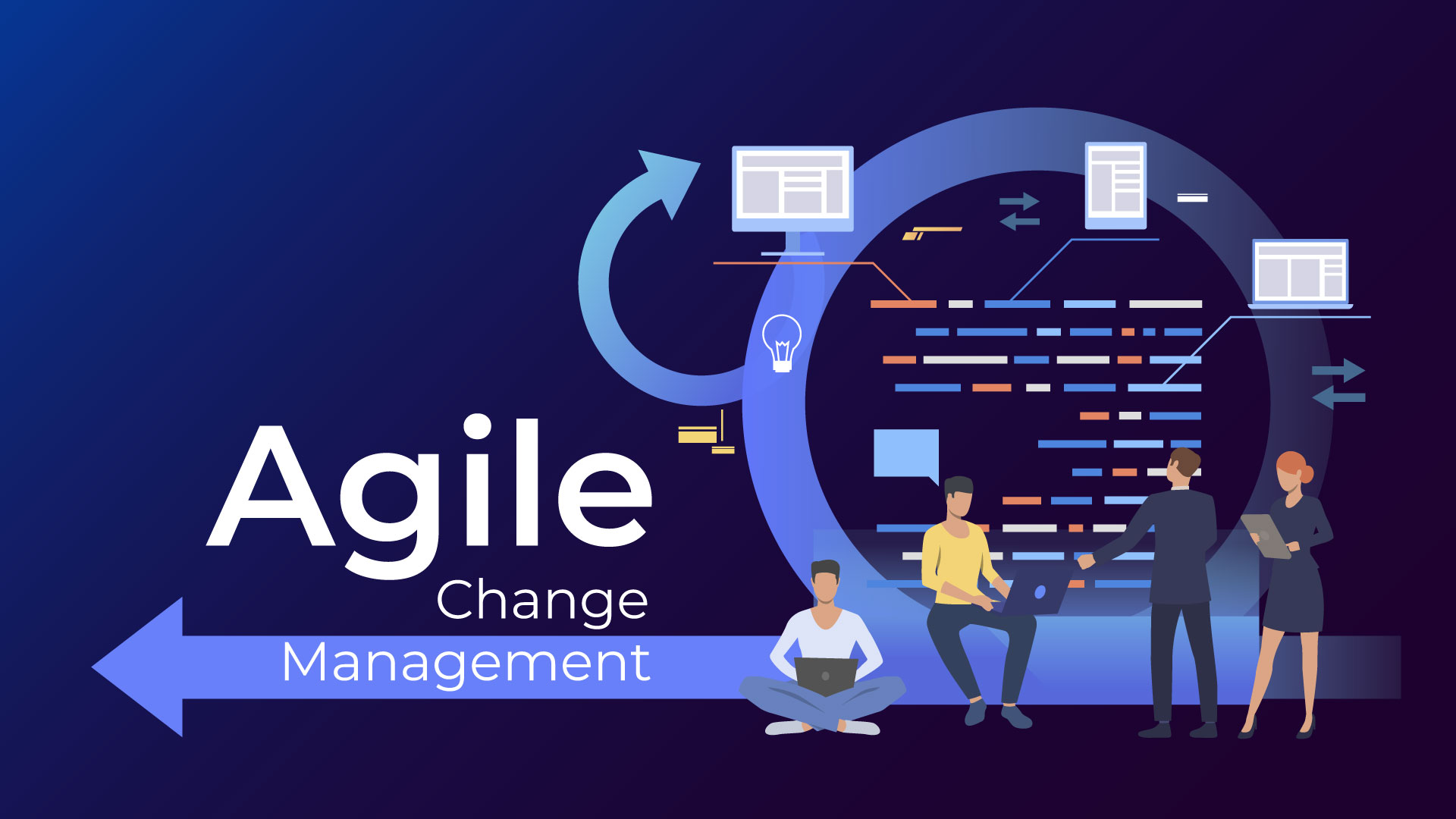 Agile
Change
Management